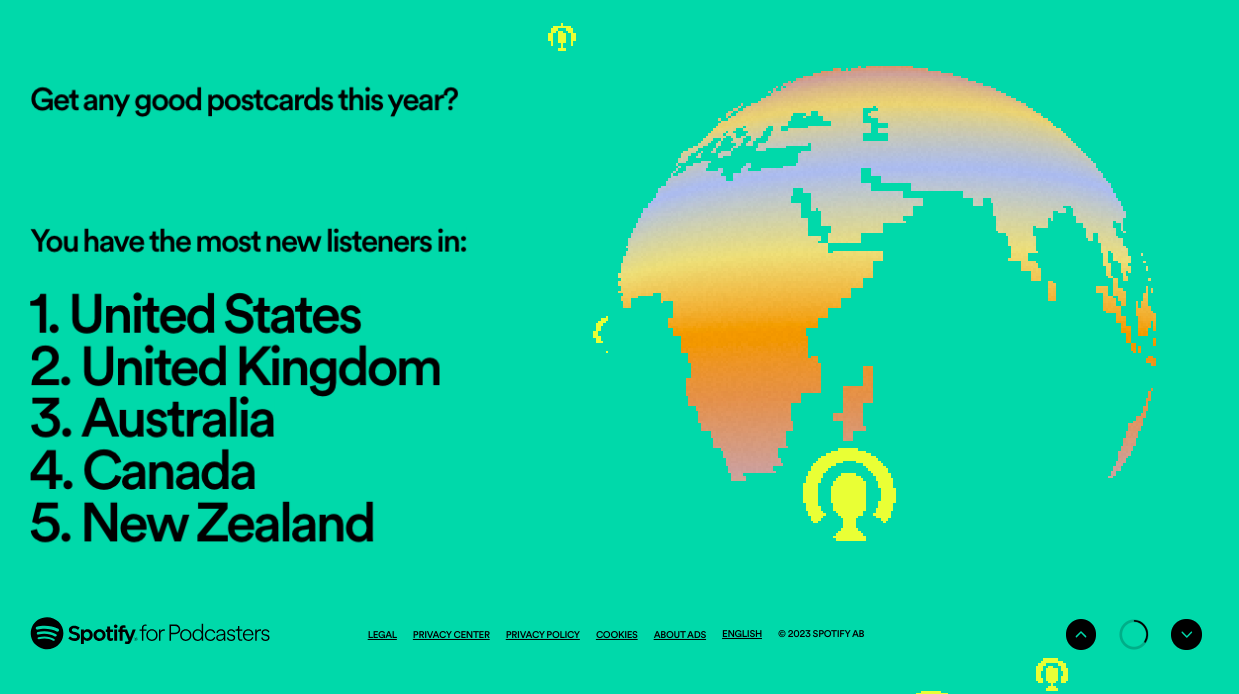 Get any good postcards this year?

You have the most new listeners in:

1. United States
2. United Kingdom
3. Australia
4. Canada
5. New Zealand

Spotify for Podcasters

LEGAL PRIVACY CENTER PRIVACY POLICY COOKIES ABOUT ADS ENGLISH © 2023 SPOTIFY AB